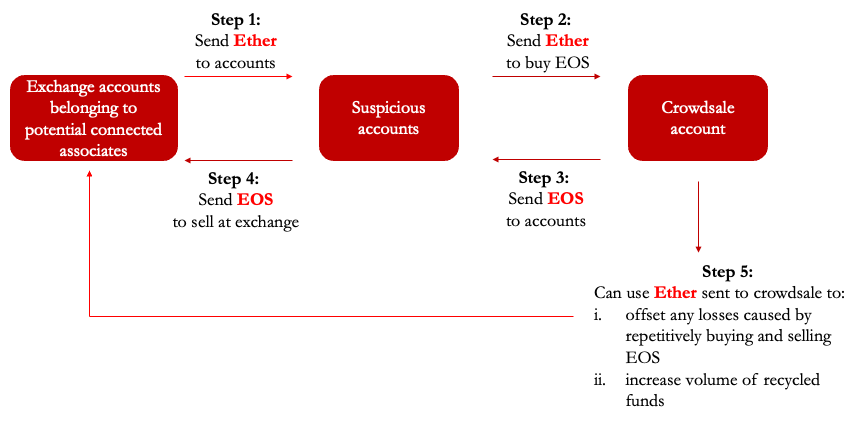 Step 1:
Send Ether to accounts

Step 2:
Send Ether to buy EOS

Exchange accounts belonging to potential connected associates

Suspicious accounts

Crowdsale account

Step 4:
Send EOS to sell at exchange

Step 3:
Send EOS to accounts

Step 5:
Can use Ether sent to crowdsale to:
i. offset any losses caused by repetitively buying and selling EOS
ii. increase volume of recycled funds